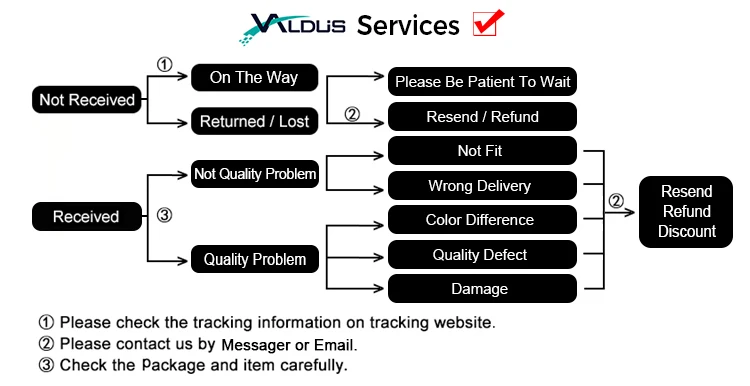 VALDUS Services

Not Received
①
On The Way
Returned / Lost
Please Be Patient To Wait
②
Resend / Refund

Received
③
Not Quality Problem
Quality Problem
Not Fit
Wrong Delivery
Color Difference
Quality Defect
Damage
②
Resend
Refund
Discount

① Please check the tracking information on tracking website.
② Please contact us by Messager or Email.
③ Check the Package and item carefully.